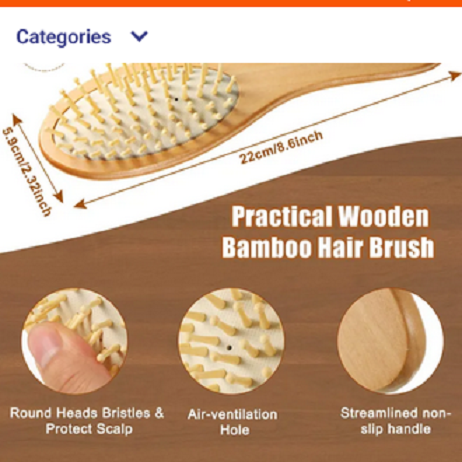 Categories

5.9cm/2.32inch

22cm/8.6inch

Practical Wooden Bamboo Hair Brush

Round Heads Bristles & Protect Scalp

Air-ventilation Hole

Streamlined non-slip handle